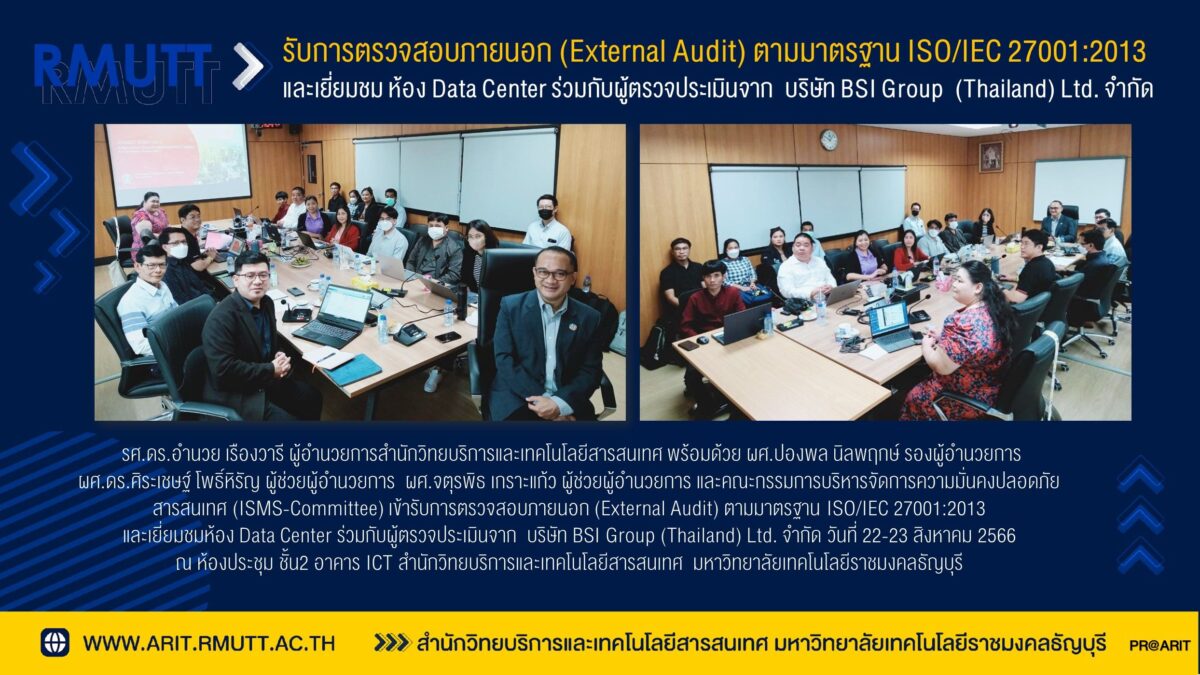 RMUTT

รับการตรวจสอบภายนอก (External Audit) ตามมาตรฐาน ISO/IEC 27001:2013
และเยี่ยมชม ห้อง Data Center ร่วมกับผู้ตรวจประเมินจาก บริษัท BSI Group (Thailand) Ltd. จำกัด

รศ.ดร.อำนวย เรืองวารี ผู้อำนวยการสำนักวิทยบริการและเทคโนโลยีสารสนเทศ พร้อมด้วย ผศ.ปองพล นิลพฤกษ์ รองผู้อำนวยการ ผศ.ดร.ศิระเชษฐ์ โพธิ์หิรัญ ผู้ช่วยผู้อำนวยการ ผศ.จตุรพิธ เกราะแก้ว ผู้ช่วยผู้อำนวยการ และคณะกรรมการบริหารจัดการความมั่นคงปลอดภัยสารสนเทศ (ISMS-Committee) เข้ารับการตรวจสอบภายนอก (External Audit) ตามมาตรฐาน ISO/IEC 27001:2013 และเยี่ยมชมห้อง Data Center ร่วมกับผู้ตรวจประเมินจาก บริษัท BSI Group (Thailand) Ltd. จำกัด วันที่ 22-23 สิงหาคม 2566 ณ ห้องประชุม ชั้น2 อาคาร ICT สำนักวิทยบริการและเทคโนโลยีสารสนเทศ มหาวิทยาลัยเทคโนโลยีราชมงคลธัญบุรี

WWW.ARIT.RMUTT.AC.TH

สำนักวิทยบริการและเทคโนโลยีสารสนเทศ มหาวิทยาลัยเทคโนโลยีราชมงคลธัญบุรี

PR@ARIT